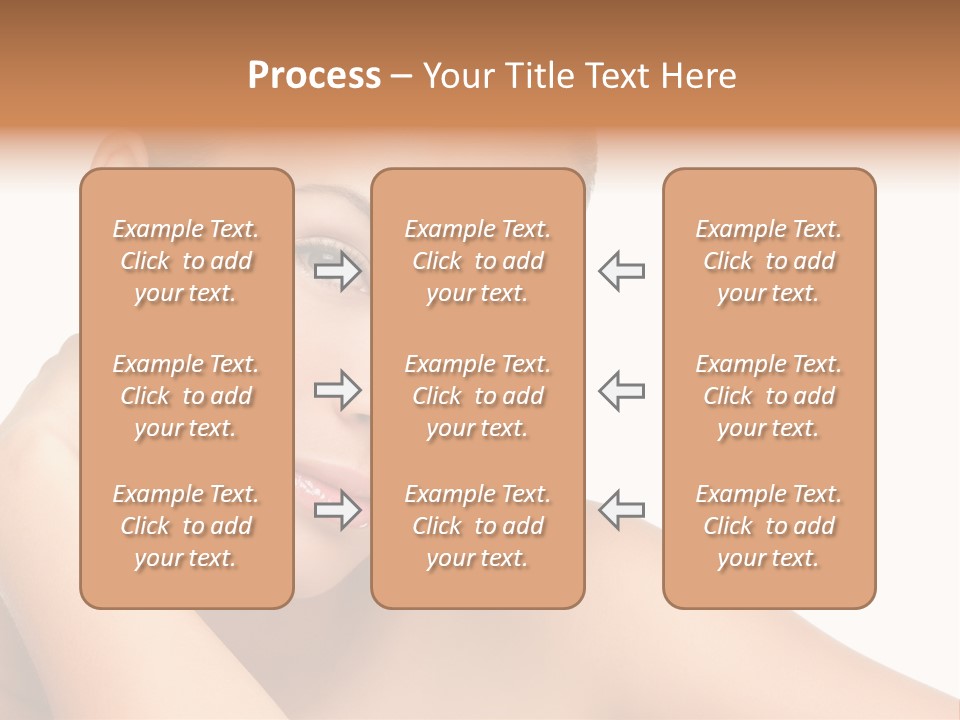 Process – Your Title Text Here

Example Text. Click to add your text.

Example Text. Click to add your text.

Example Text. Click to add your text.

Example Text. Click to add your text.

Example Text. Click to add your text.

Example Text. Click to add your text.

Example Text. Click to add your text.

Example Text. Click to add your text.

Example Text. Click to add your text.